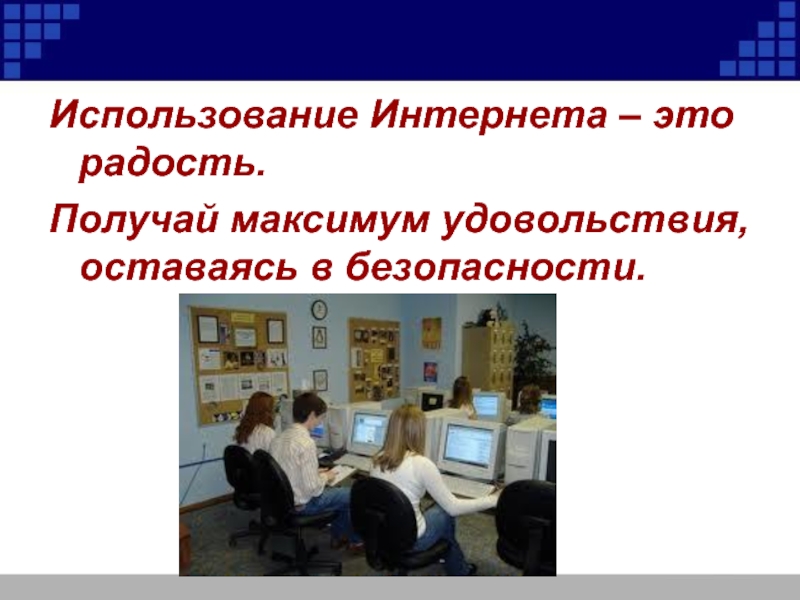 Использование Интернета – это радость.

Получай максимум удовольствия, оставаясь в безопасности.